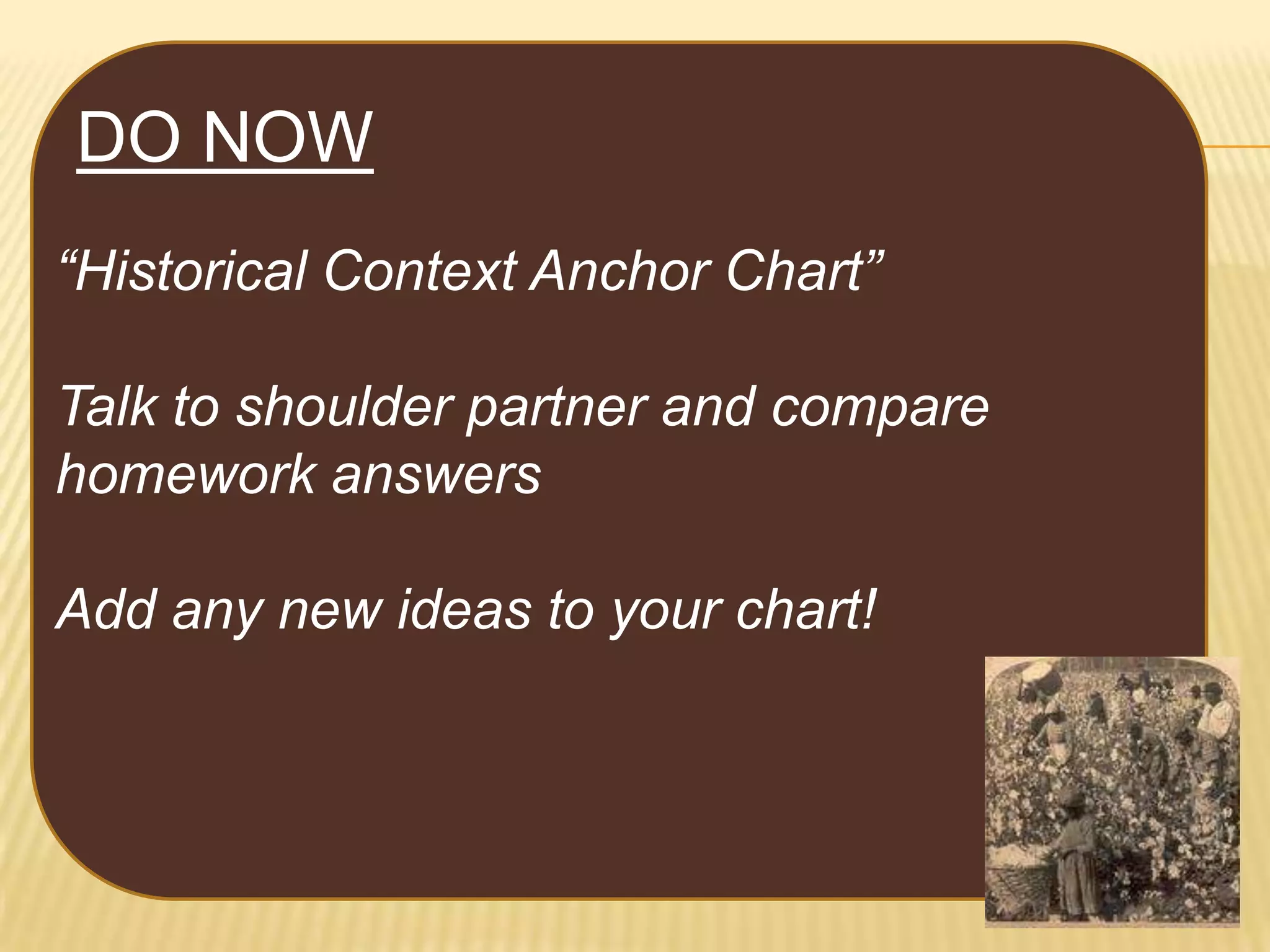 DO NOW

“Historical Context Anchor Chart”

Talk to shoulder partner and compare homework answers

Add any new ideas to your chart!